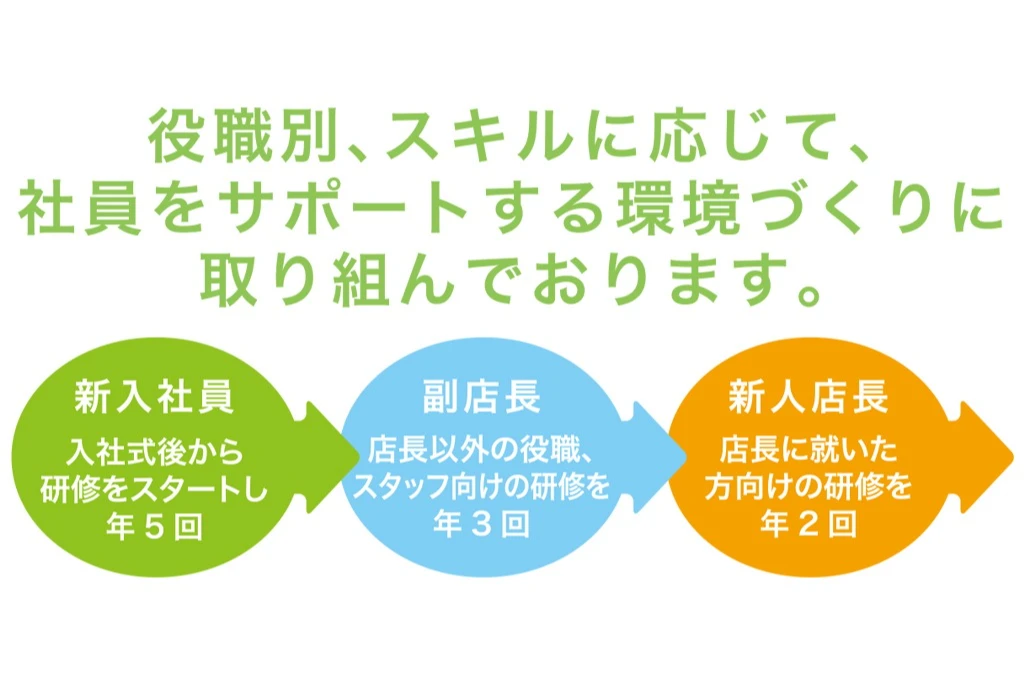 役職別、スキルに応じて、
社員をサポートする環境づくりに
取り組んでおります。

新入社員
入社式後から
研修をスタートし
年５回

副店長
店長以外の役職、
スタッフ向けの研修を
年３回

新人店長
店長に就いた
方向けの研修を
年２回